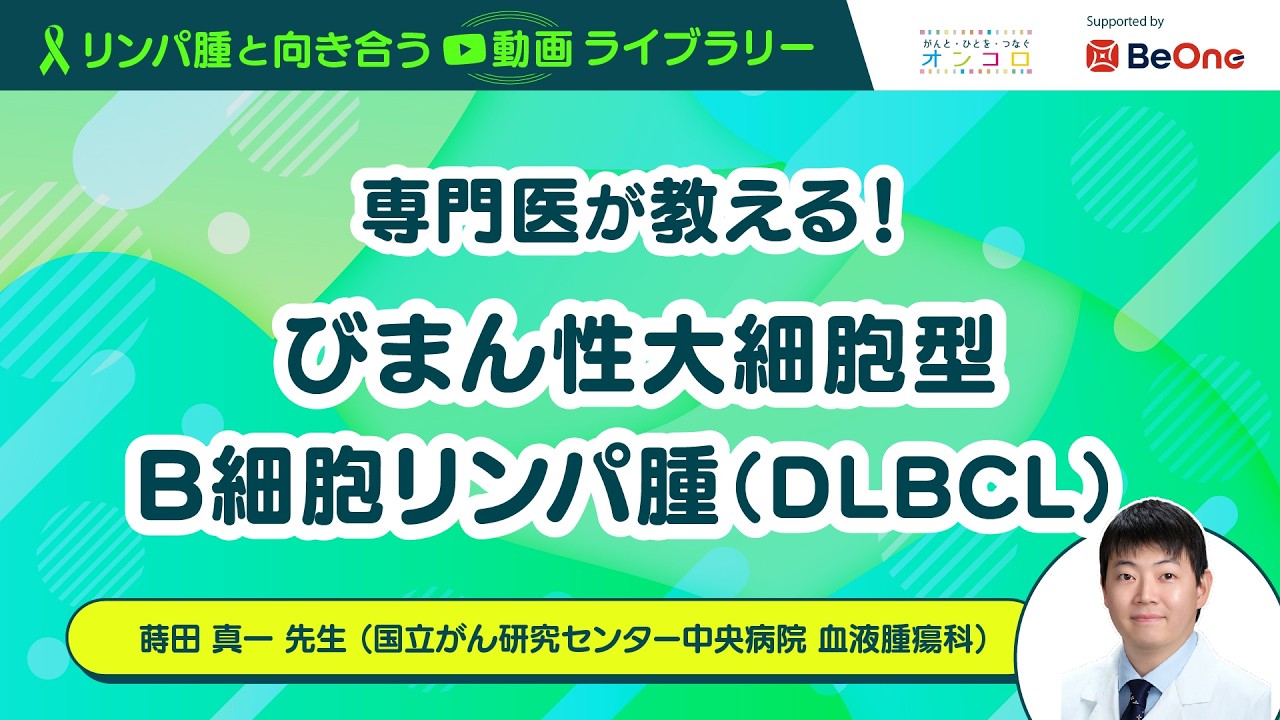 リンパ腫と向き合う 動画 ライブラリー

がんと・ひとを・つなぐ
オンコロ

Supported by
BeOne

専門医が教える!
びまん性大細胞型
B細胞リンパ腫(DLBCL)

蒔田 真一 先生(国立がん研究センター中央病院 血液腫瘍科)